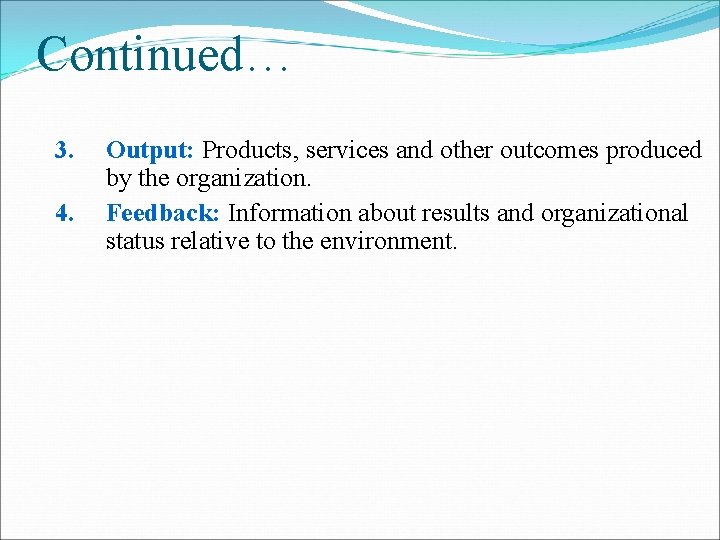 Continued…

3. Output: Products, services and other outcomes produced by the organization.
4. Feedback: Information about results and organizational status relative to the environment.